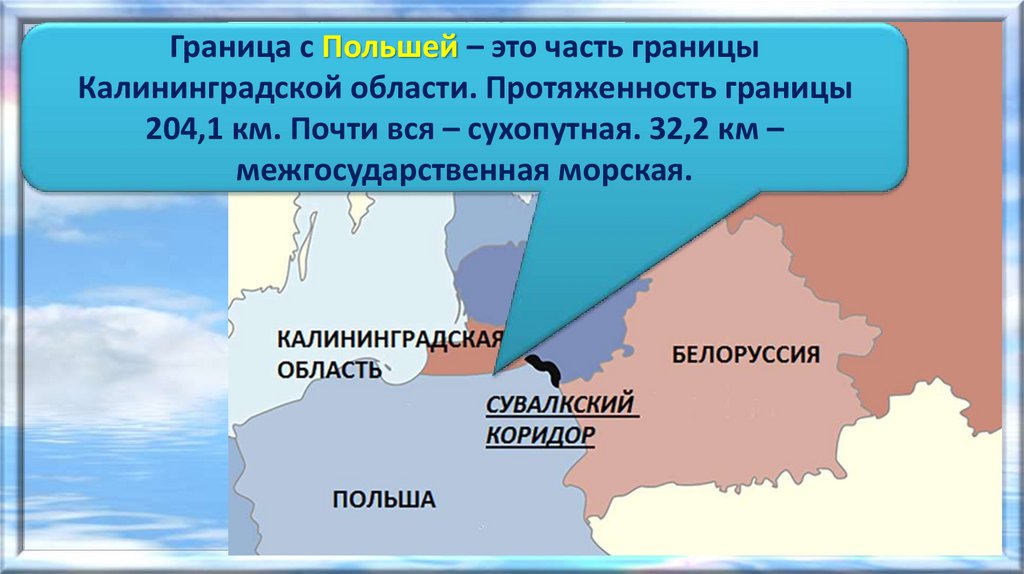 Граница с Польшей – это часть границы Калининградской области. Протяженность границы 204,1 км. Почти вся – сухопутная. 32,2 км – межгосударственная морская.

КАЛИНИНГРАДСКАЯ ОБЛАСТЬ

БЕЛОРУССИЯ

СУВАЛКСКИЙ КОРИДОР

ПОЛЬША